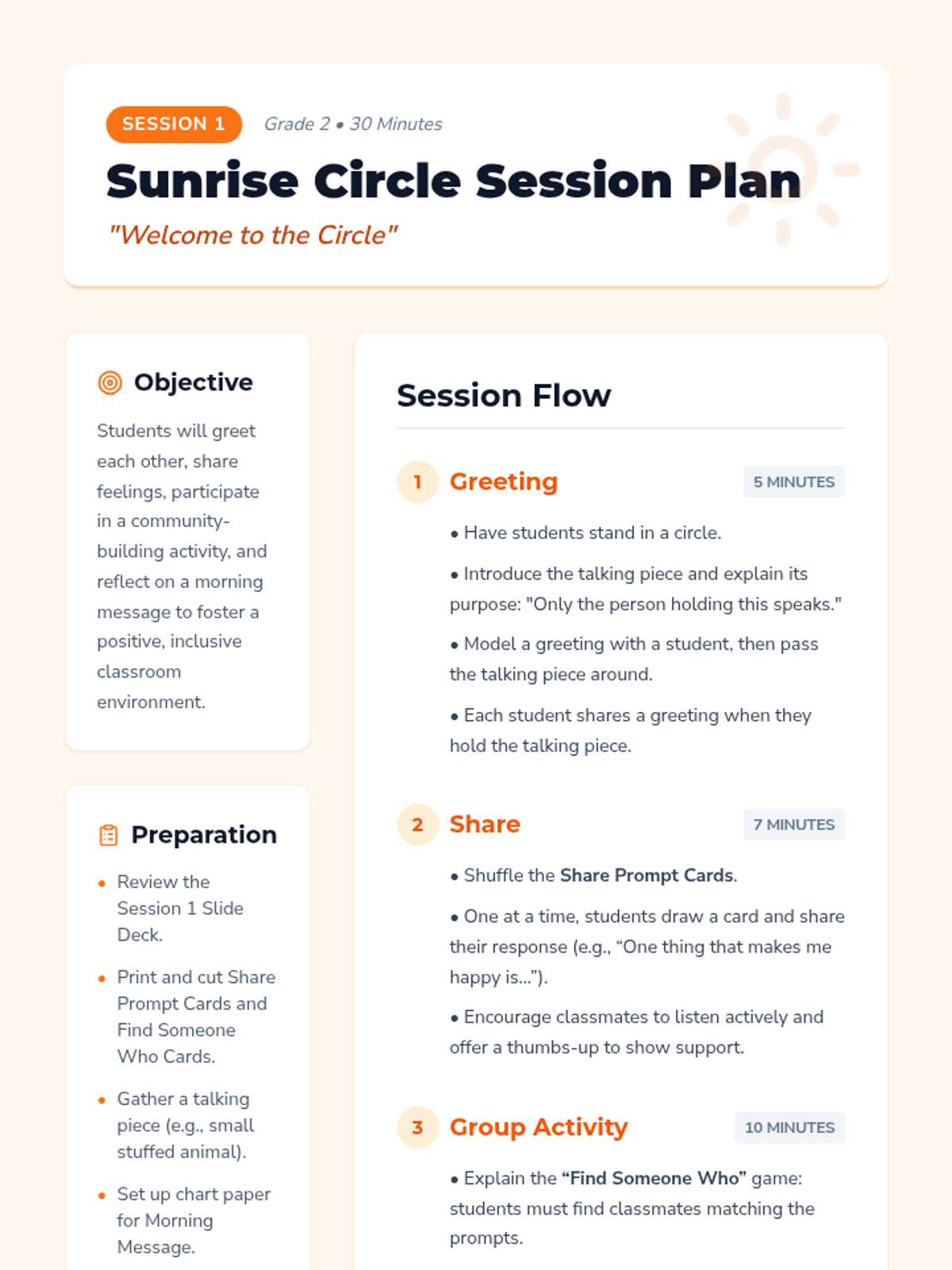 SESSION 1 Grade 2 • 30 Minutes

Sunrise Circle Session Plan

"Welcome to the Circle"

Objective

Students will greet each other, share feelings, participate in a community-building activity, and reflect on a morning message to foster a positive, inclusive classroom environment.

Preparation

• Review the Session 1 Slide Deck.

• Print and cut Share Prompt Cards and Find Someone Who Cards.

• Gather a talking piece (e.g., small stuffed animal).

• Set up chart paper for Morning Message.

Session Flow

1 Greeting 5 MINUTES

• Have students stand in a circle.

• Introduce the talking piece and explain its purpose: "Only the person holding this speaks."

• Model a greeting with a student, then pass the talking piece around.

• Each student shares a greeting when they hold the talking piece.

2 Share 7 MINUTES

• Shuffle the Share Prompt Cards.

• One at a time, students draw a card and share their response (e.g., “One thing that makes me happy is...”).

• Encourage classmates to listen actively and offer a thumbs-up to show support.

3 Group Activity 10 MINUTES

• Explain the “Find Someone Who” game: students must find classmates matching the prompts.